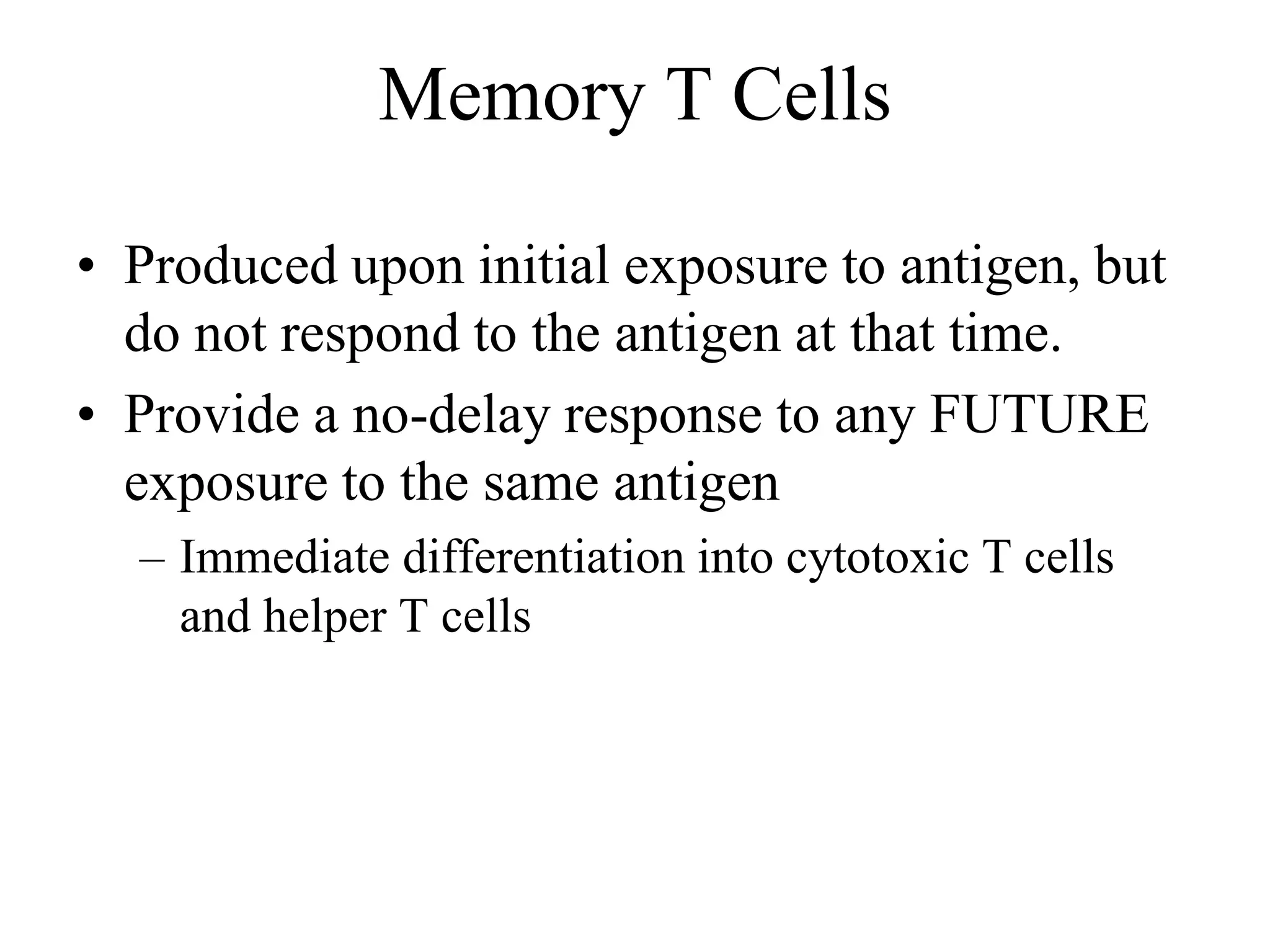 Memory T Cells

• Produced upon initial exposure to antigen, but do not respond to the antigen at that time.

• Provide a no-delay response to any FUTURE exposure to the same antigen

– Immediate differentiation into cytotoxic T cells and helper T cells